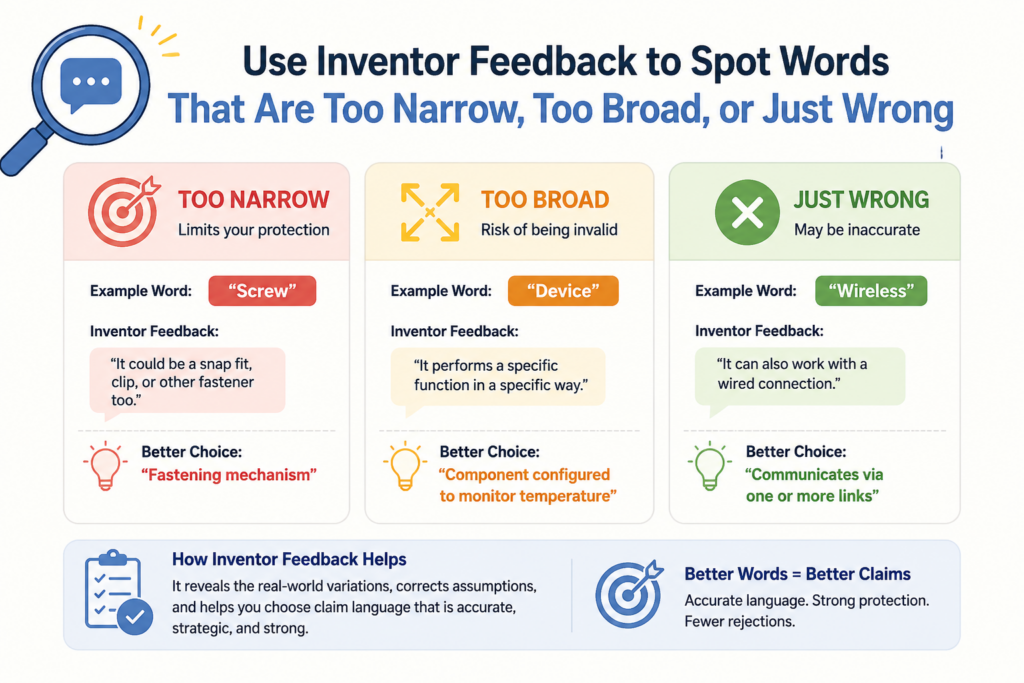 Use Inventor Feedback to Spot Words That Are Too Narrow, Too Broad, or Just Wrong

TOO NARROW
Limits your protection

Example Word: "Screw"

Inventor Feedback:

"It could be a snap fit, clip, or other fastener too."

Better Choice:
"Fastening mechanism"

TOO BROAD
Risk of being invalid

Example Word: "Device"

Inventor Feedback:

"It performs a specific function in a specific way."

Better Choice:
"Component configured to monitor temperature"

JUST WRONG
May be inaccurate

Example Word: "Wireless"

Inventor Feedback:

"It can also work with a wired connection."

Better Choice:
"Communicates via one or more links"

How Inventor Feedback Helps
It reveals the real-world variations, corrects assumptions, and helps you choose claim language that is accurate, strategic, and strong.

Better Words = Better Claims
Accurate language. Strong protection. Fewer rejections.